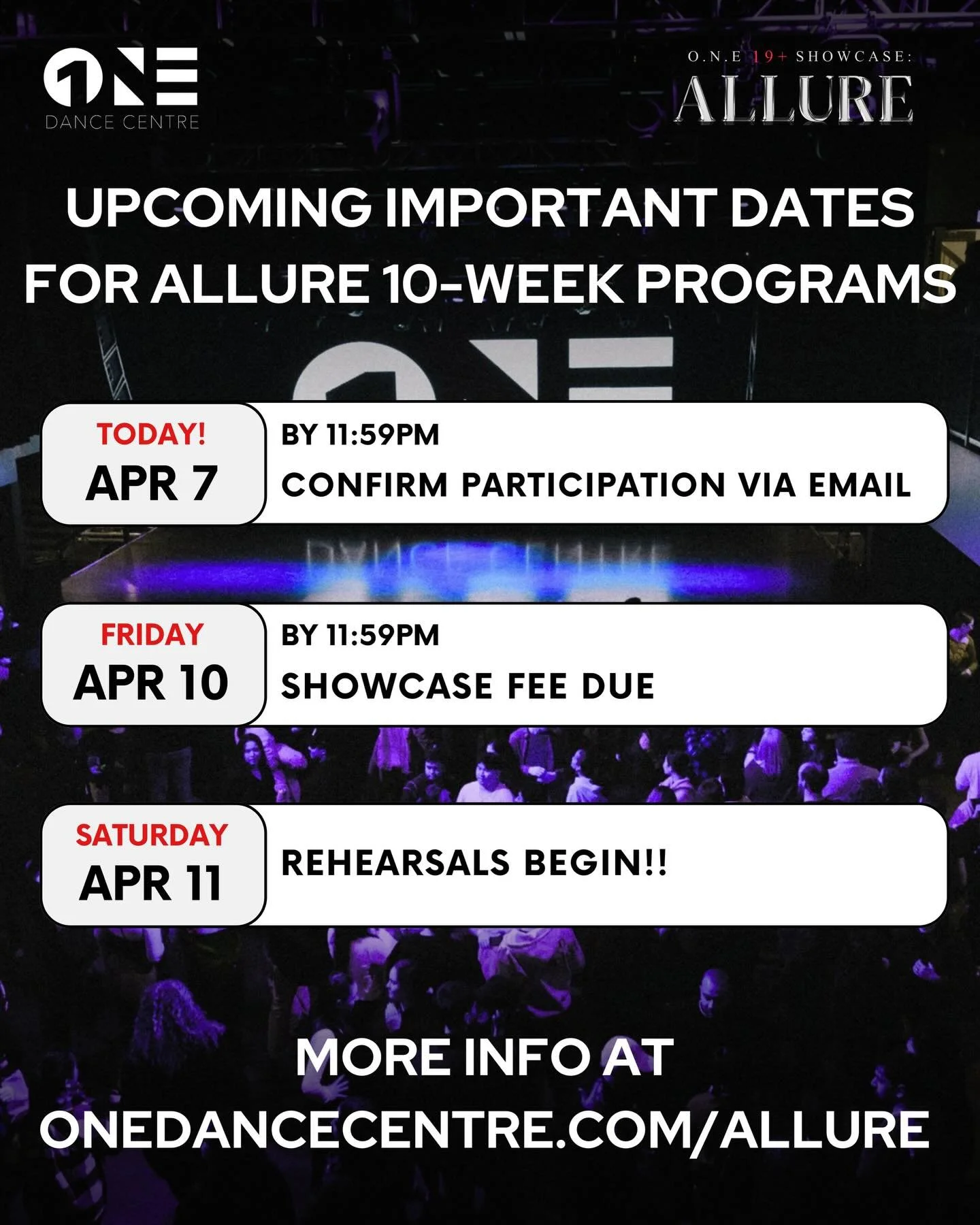 ONE
DANCE CENTRE

O.N.E 19+ SHOWCASE:
ALLURE

UPCOMING IMPORTANT DATES FOR ALLURE 10-WEEK PROGRAMS

TODAY!
APR 7

BY 11:59PM
CONFIRM PARTICIPATION VIA EMAIL

FRIDAY
APR 10

BY 11:59PM
SHOWCASE FEE DUE

SATURDAY
APR 11

REHEARSALS BEGIN!!

MORE INFO AT
ONEDANCECENTRE.COM/ALLURE